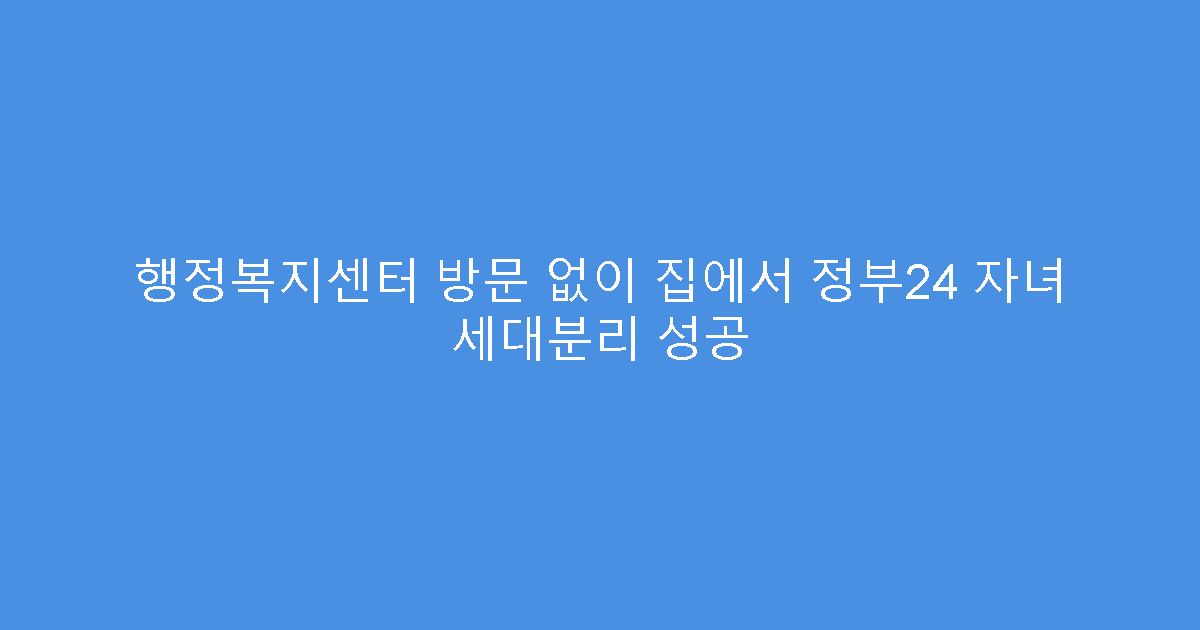 행정복지센터 방문 없이 집에서 정부24 자녀 세대분리 성공